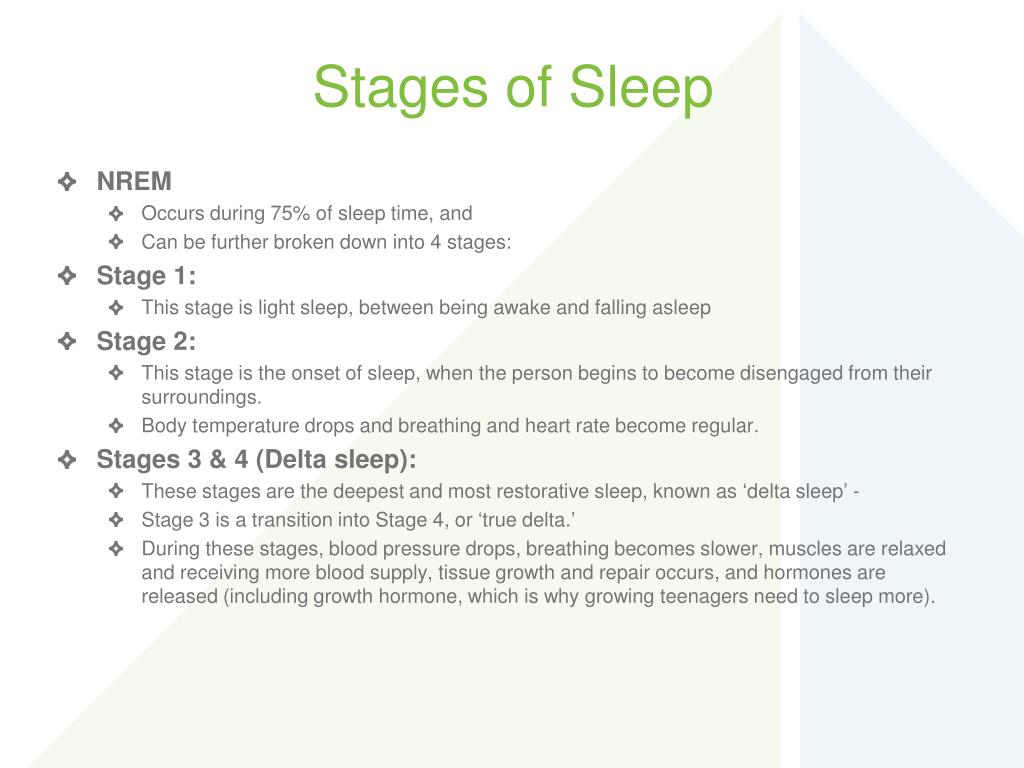 Stages of Sleep

NREM
Occurs during 75% of sleep time, and
Can be further broken down into 4 stages:

Stage 1:
This stage is light sleep, between being awake and falling asleep

Stage 2:
This stage is the onset of sleep, when the person begins to become disengaged from their surroundings.
Body temperature drops and breathing and heart rate become regular.

Stages 3 & 4 (Delta sleep):
These stages are the deepest and most restorative sleep, known as ‘delta sleep’ -
Stage 3 is a transition into Stage 4, or ‘true delta.’
During these stages, blood pressure drops, breathing becomes slower, muscles are relaxed and receiving more blood supply, tissue growth and repair occurs, and hormones are released (including growth hormone, which is why growing teenagers need to sleep more).